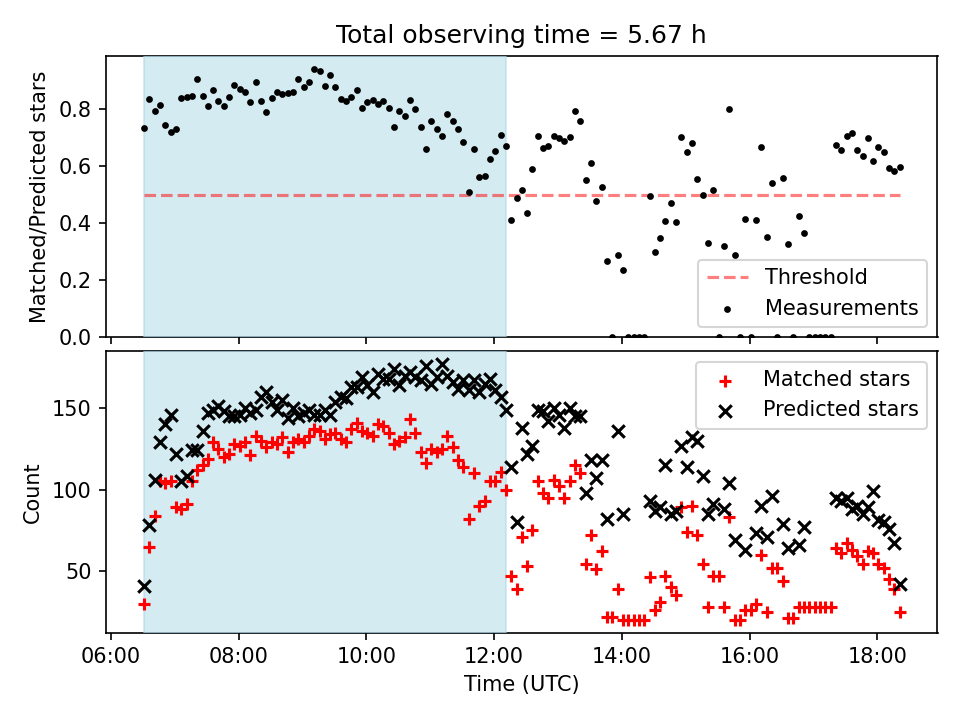 Total observing time = 5.67 h

Matched/Predicted stars

0.8
0.6
0.4
0.2
0.0

Threshold
Measurements

Count

150
100
50

Matched stars
Predicted stars

06:00
08:00
10:00
12:00
14:00
16:00
18:00

Time (UTC)